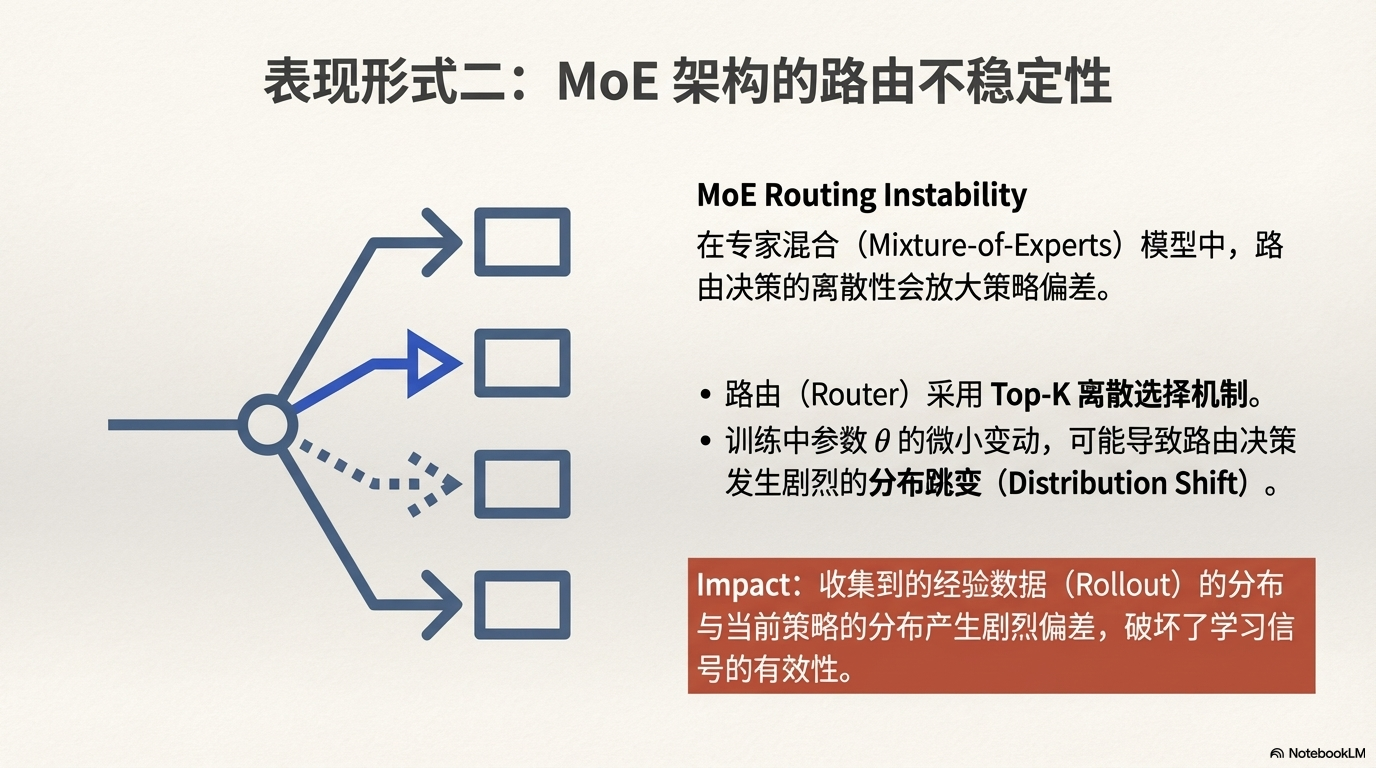 表现形式二：MoE 架构的路由不稳定性

MoE Routing Instability

在专家混合（Mixture-of-Experts）模型中，路由决策的离散性会放大策略偏差。

• 路由（Router）采用 Top-K 离散选择机制。
• 训练中参数 $\theta$ 的微小变动，可能导致路由决策发生剧烈的分布跳变（Distribution Shift）。

Impact：收集到的经验数据（Rollout）的分布与当前策略的分布产生剧烈偏差，破坏了学习信号的有效性。

NotebookLM